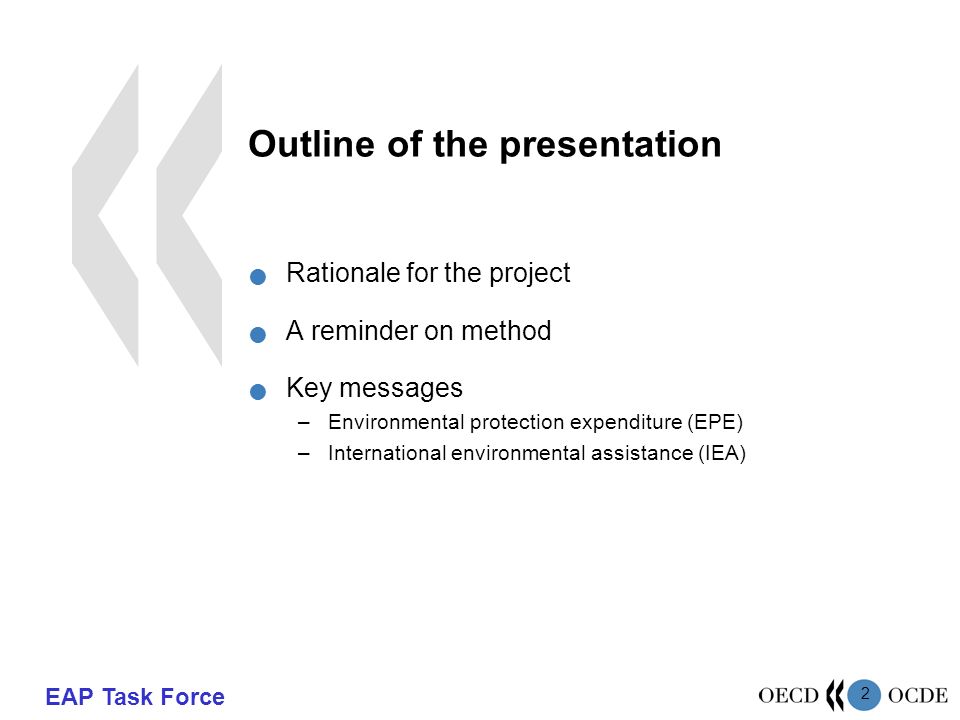 Outline of the presentation

Rationale for the project

A reminder on method

Key messages
– Environmental protection expenditure (EPE)
– International environmental assistance (IEA)

EAP Task Force

OECD 2 OCDE